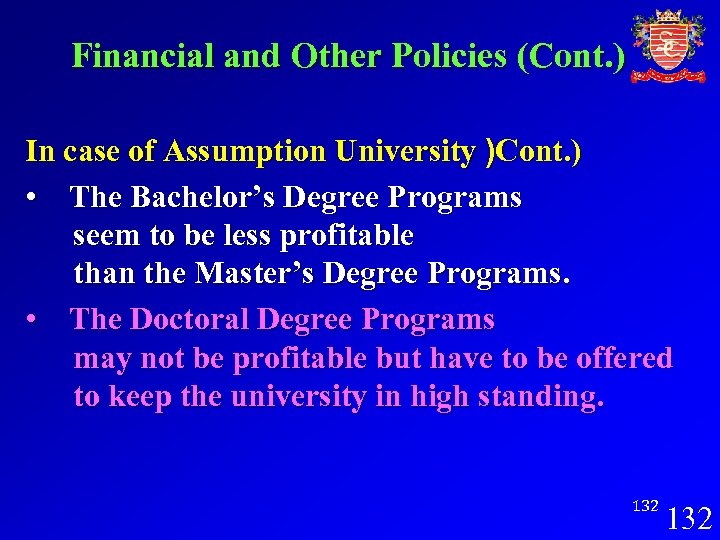 Financial and Other Policies (Cont.)

In case of Assumption University )Cont.)

• The Bachelor's Degree Programs seem to be less profitable than the Master's Degree Programs.

• The Doctoral Degree Programs may not be profitable but have to be offered to keep the university in high standing.

132 132